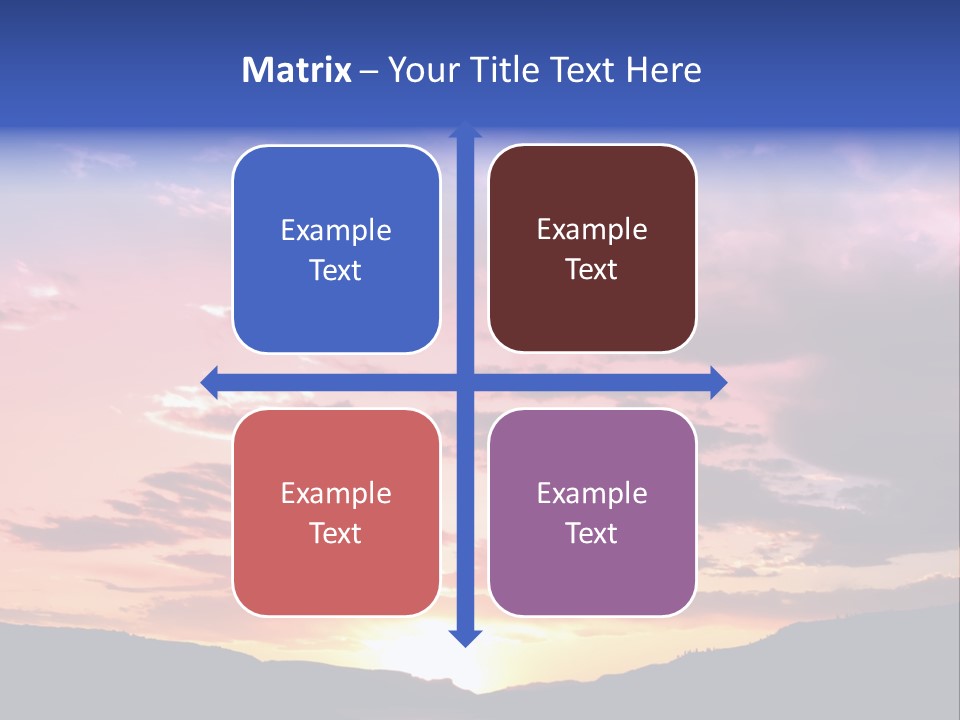 Matrix – Your Title Text Here

Example Text

Example Text

Example Text

Example Text